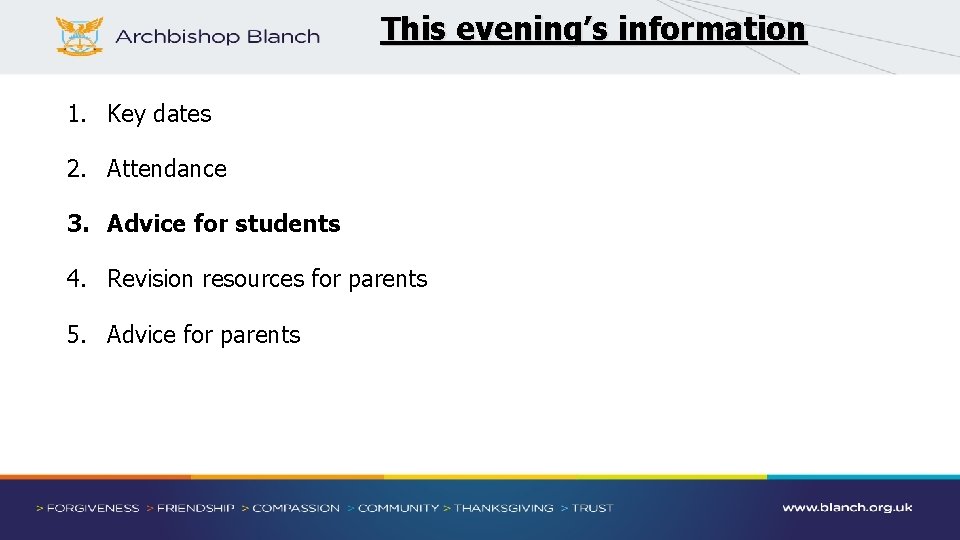 Archbishop Blanch

This evening's information

1. Key dates

2. Attendance

3. Advice for students

4. Revision resources for parents

5. Advice for parents

> FORGIVENESS > FRIENDSHIP > COMPASSION > COMMUNITY > THANKSGIVING > TRUST

www.blanch.org.uk